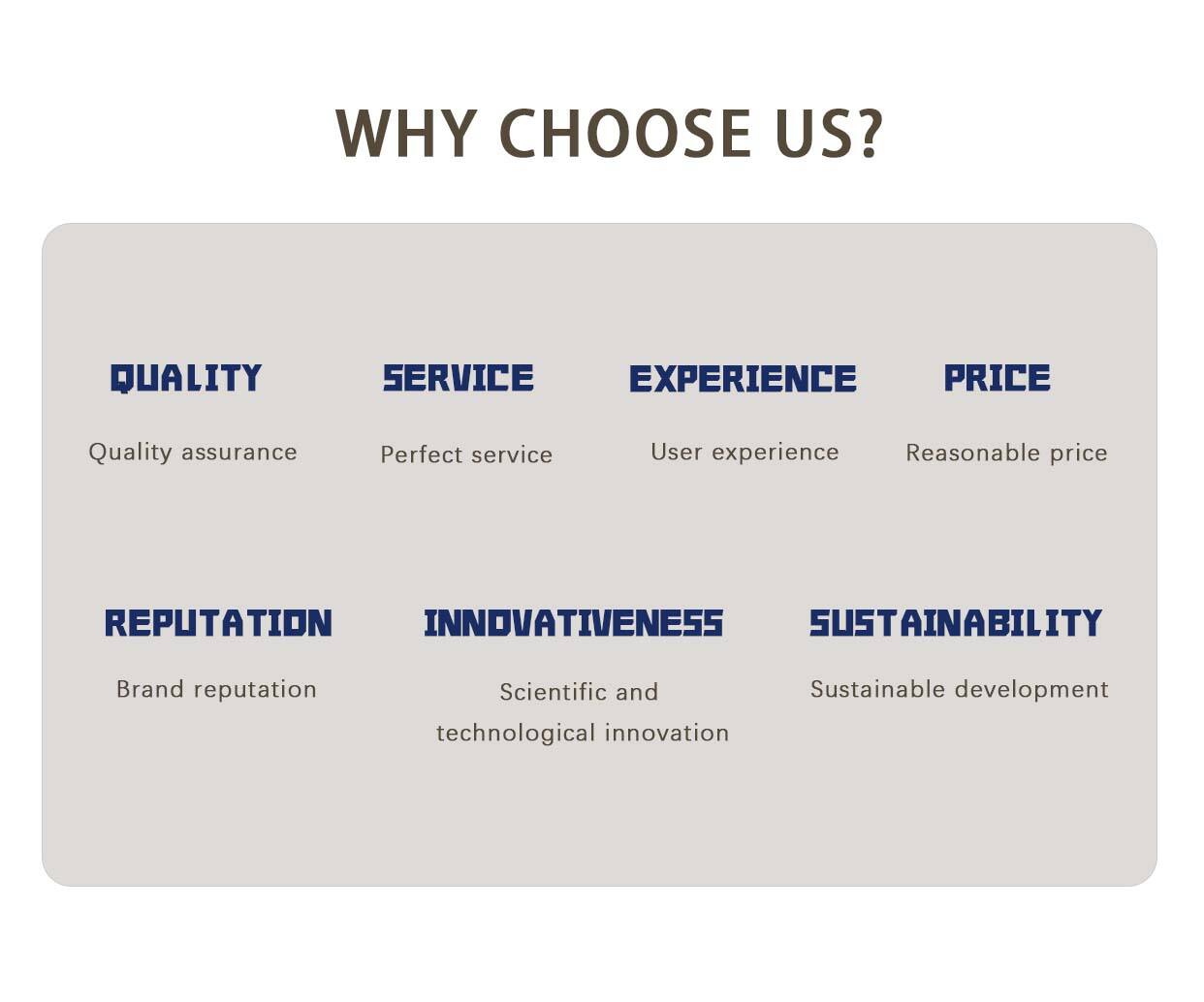 WHY CHOOSE US?

QUALITY

Quality assurance

SERVICE

Perfect service

EXPERIENCE

User experience

PRICE

Reasonable price

REPUTATION

Brand reputation

INNOVATIVENESS

Scientific and technological innovation

SUSTAINABILITY

Sustainable development